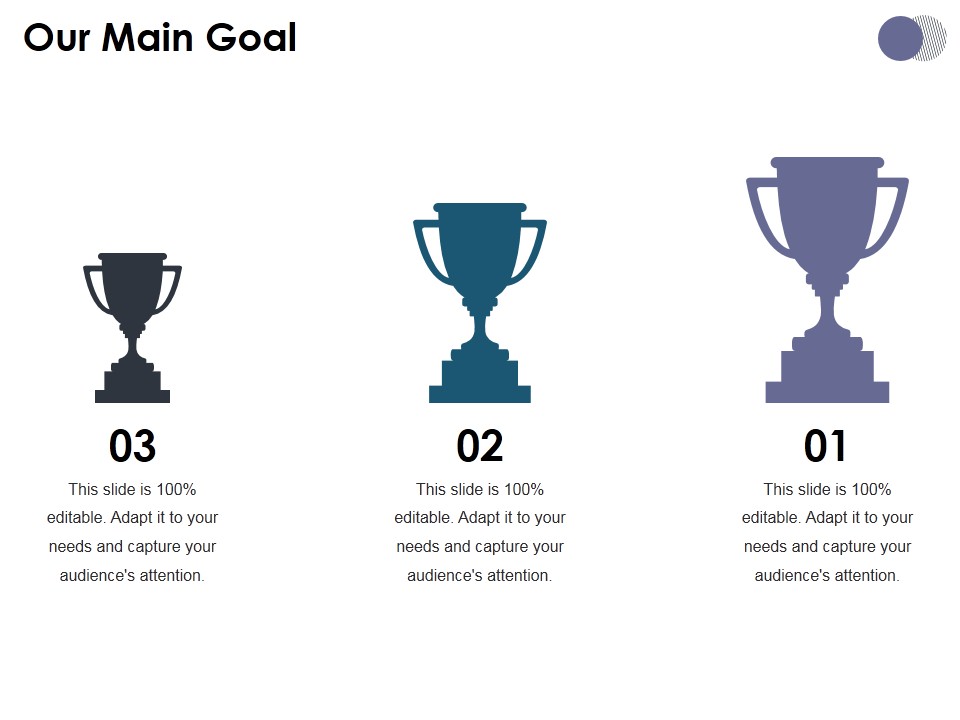 Our Main Goal

03

This slide is 100% editable. Adapt it to your needs and capture your audience's attention.

02

This slide is 100% editable. Adapt it to your needs and capture your audience's attention.

01

This slide is 100% editable. Adapt it to your needs and capture your audience's attention.